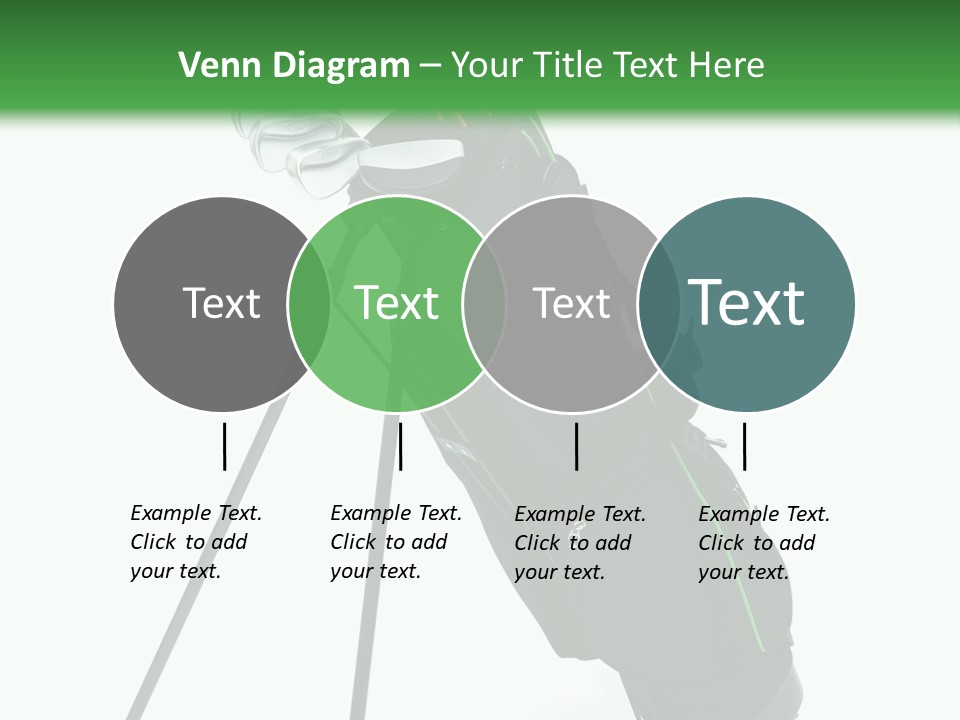 Venn Diagram – Your Title Text Here

Text

Text

Text

Text

Example Text. Click to add your text.

Example Text. Click to add your text.

Example Text. Click to add your text.

Example Text. Click to add your text.